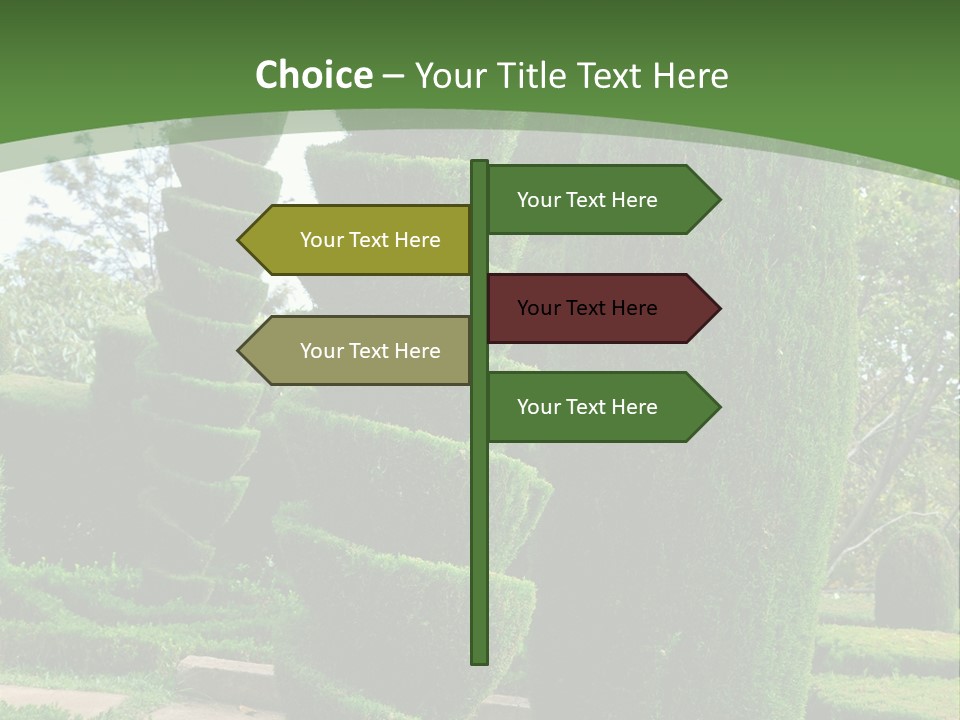 Choice – Your Title Text Here

Your Text Here

Your Text Here

Your Text Here

Your Text Here

Your Text Here